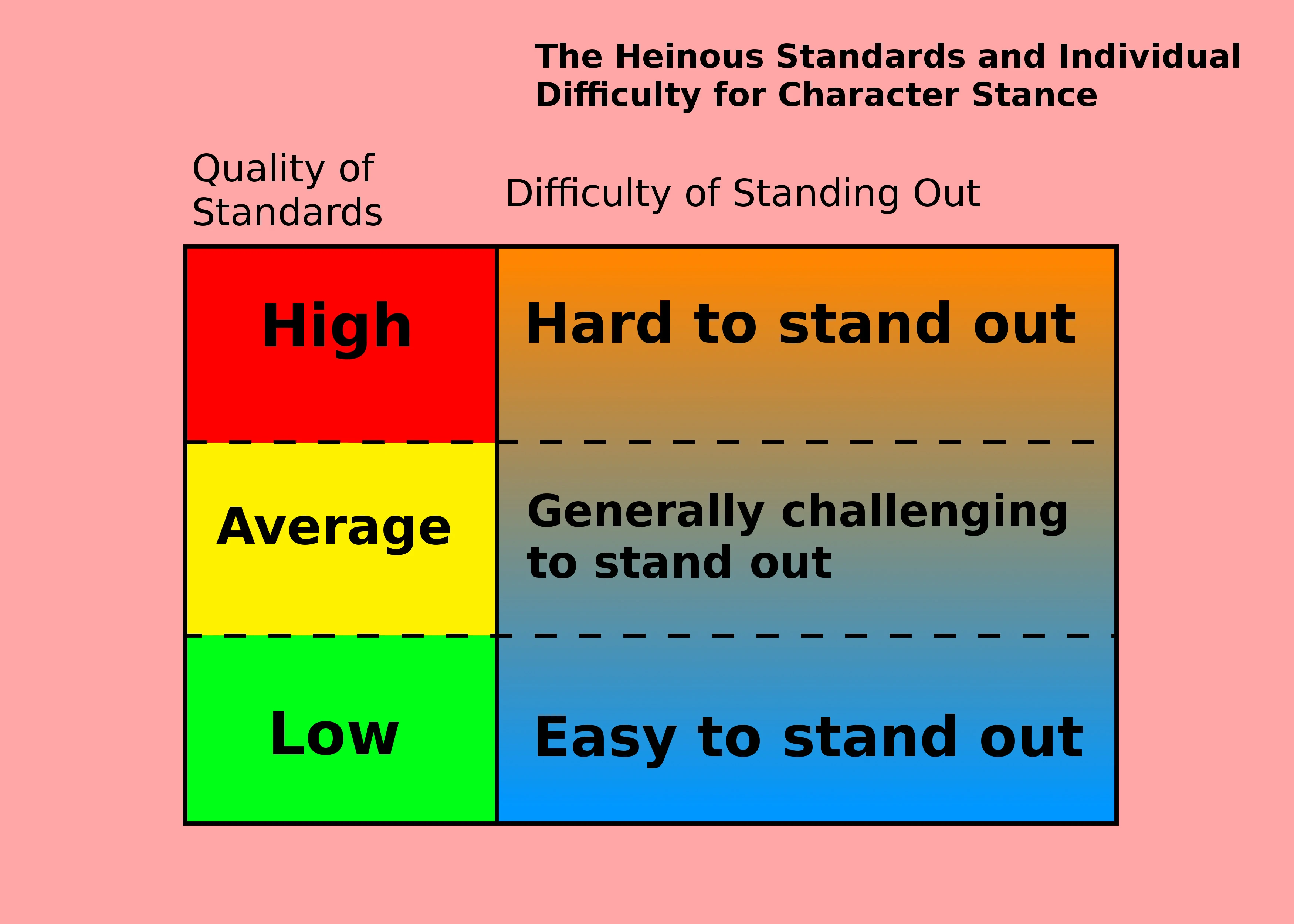 The Heinous Standards and Individual Difficulty for Character Stance

| Quality of Standards | Difficulty of Standing Out |
|---|---|
| High | Hard to stand out |
| Average | Generally challenging to stand out |
| Low | Easy to stand out |